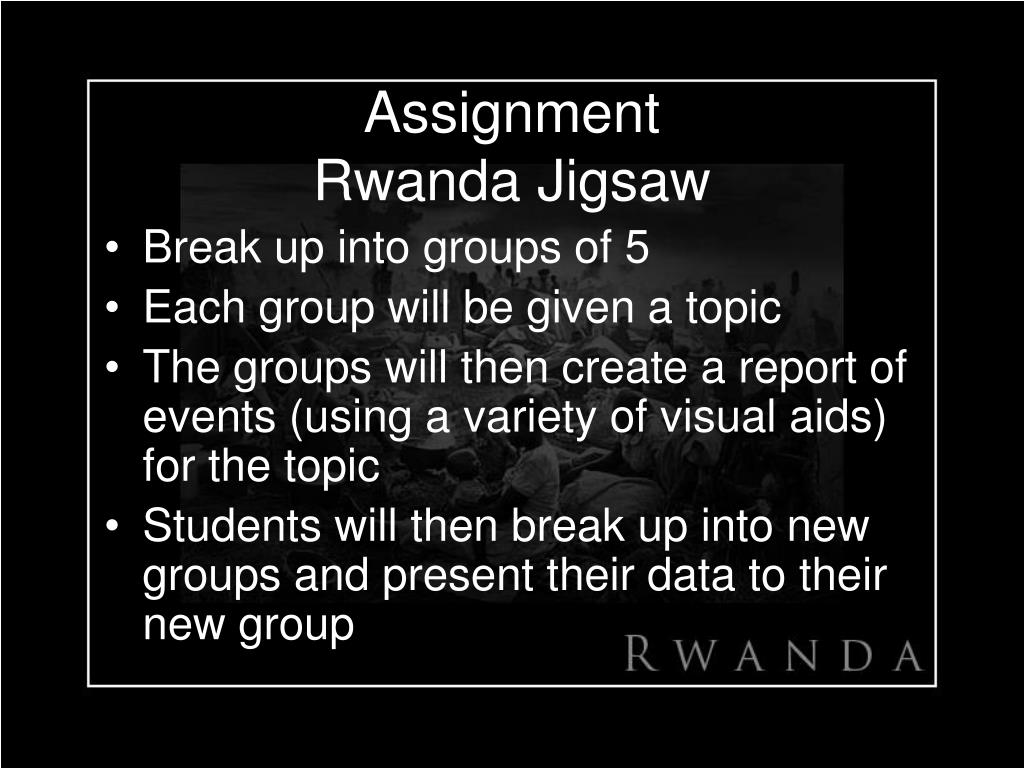 Assignment
Rwanda Jigsaw

• Break up into groups of 5
• Each group will be given a topic
• The groups will then create a report of events (using a variety of visual aids) for the topic
• Students will then break up into new groups and present their data to their new group

RWANDA